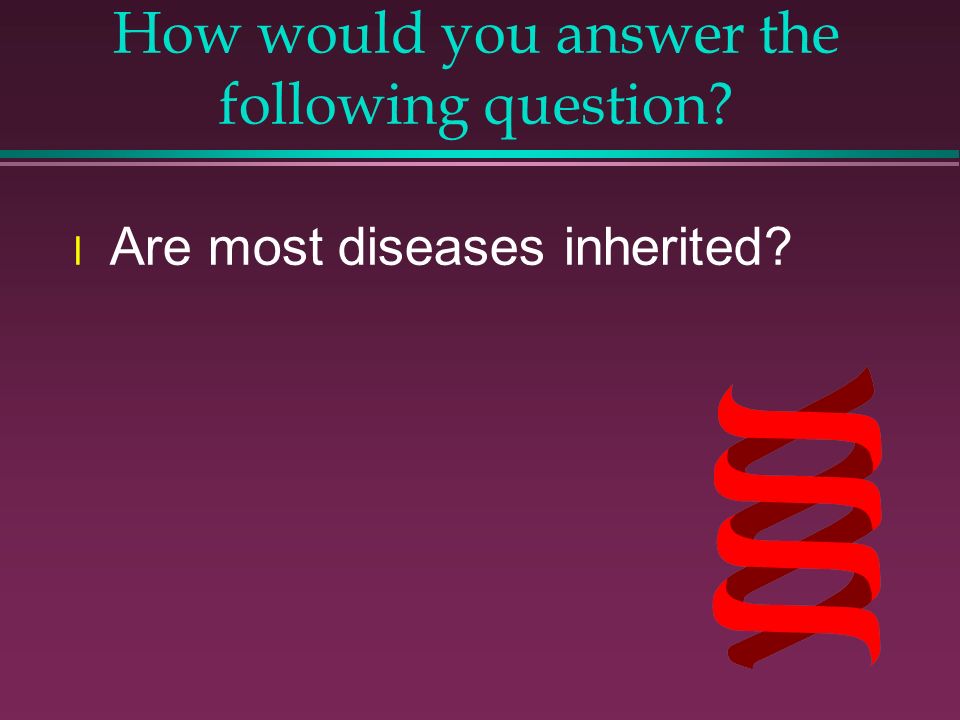 How would you answer the following question?

l Are most diseases inherited?